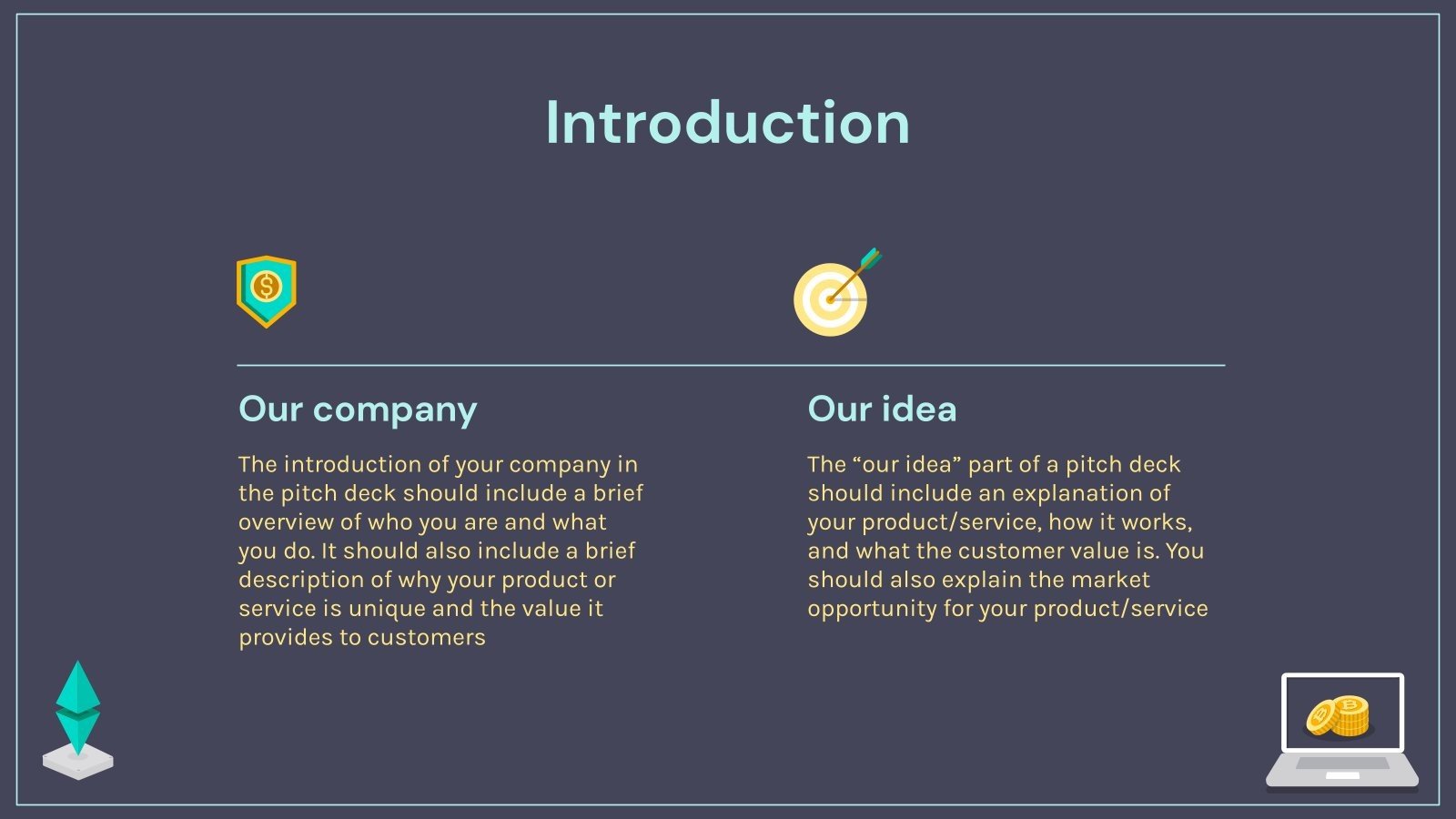 Introduction

Our company

The introduction of your company in the pitch deck should include a brief overview of who you are and what you do. It should also include a brief description of why your product or service is unique and the value it provides to customers

Our idea

The “our idea” part of a pitch deck should include an explanation of your product/service, how it works, and what the customer value is. You should also explain the market opportunity for your product/service